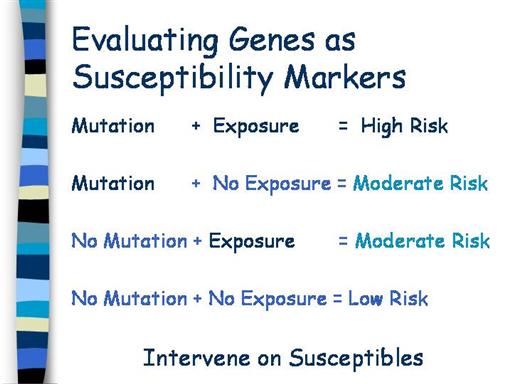 Evaluating Genes as Susceptibility Markers

Mutation + Exposure = High Risk

Mutation + No Exposure = Moderate Risk

No Mutation + Exposure = Moderate Risk

No Mutation + No Exposure = Low Risk

Intervene on Susceptibles